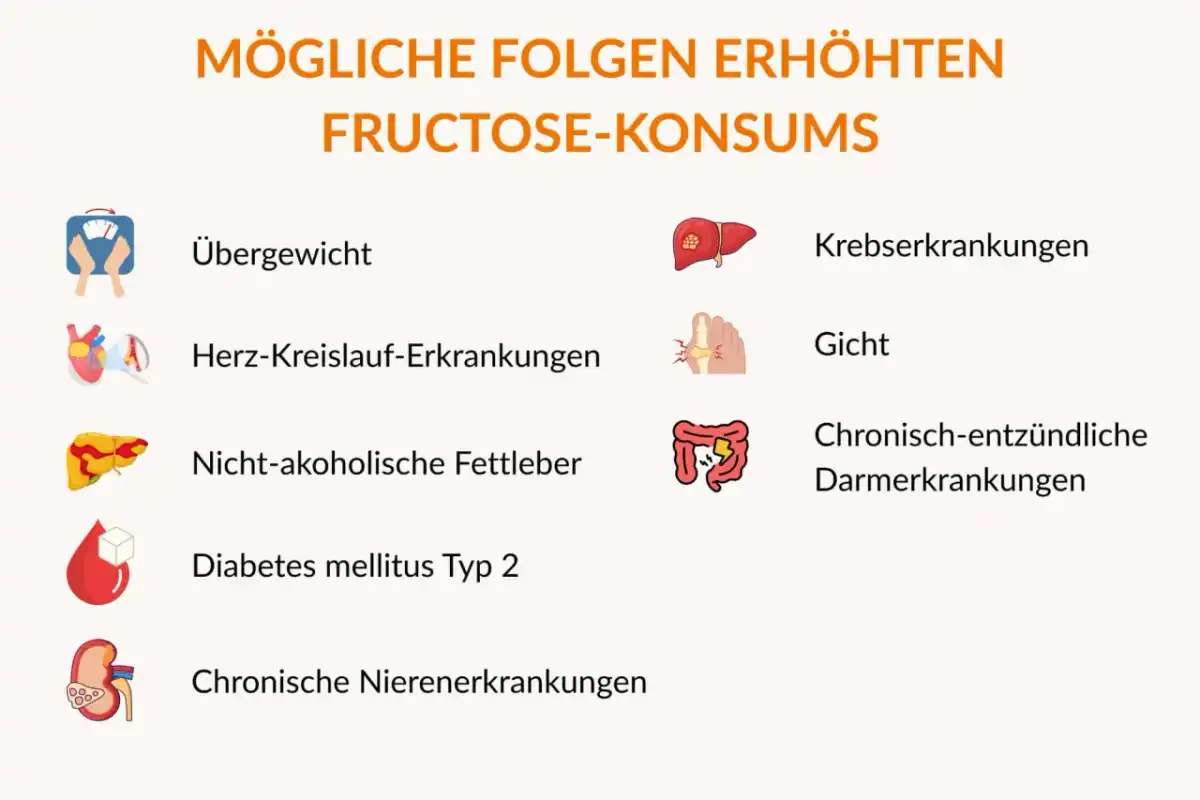 MÖGLICHE FOLGEN ERHÖHTEN FRUCTOSE-KONSUMS

Übergewicht

Herz-Kreislauf-Erkrankungen

Nicht-akoholische Fettleber

Diabetes mellitus Typ 2

Chronische Nierenerkrankungen

Krebserkrankungen

Gicht

Chronisch-entzündliche Darmerkrankungen